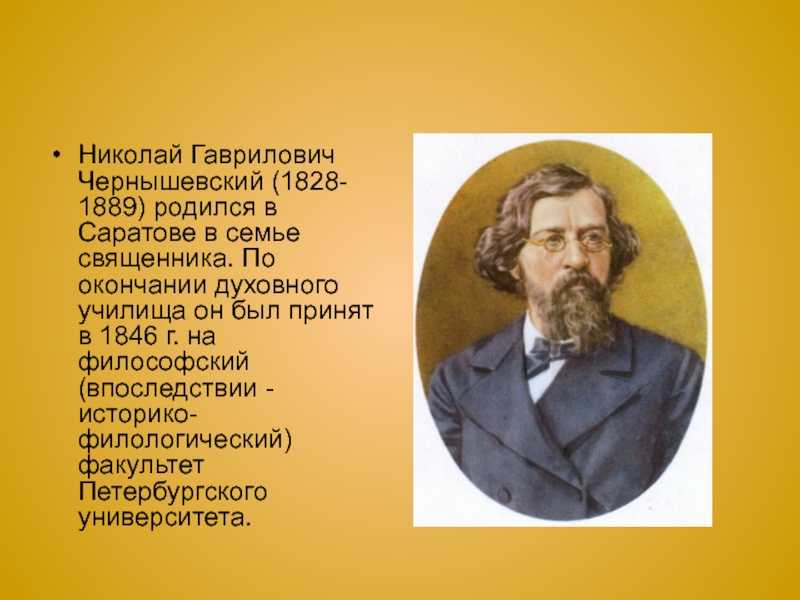 • Николай Гаврилович Чернышевский (1828-1889) родился в Саратове в семье священника. По окончании духовного училища он был принят в 1846 г. на философский (впоследствии - историко-филологический) факультет Петербургского университета.